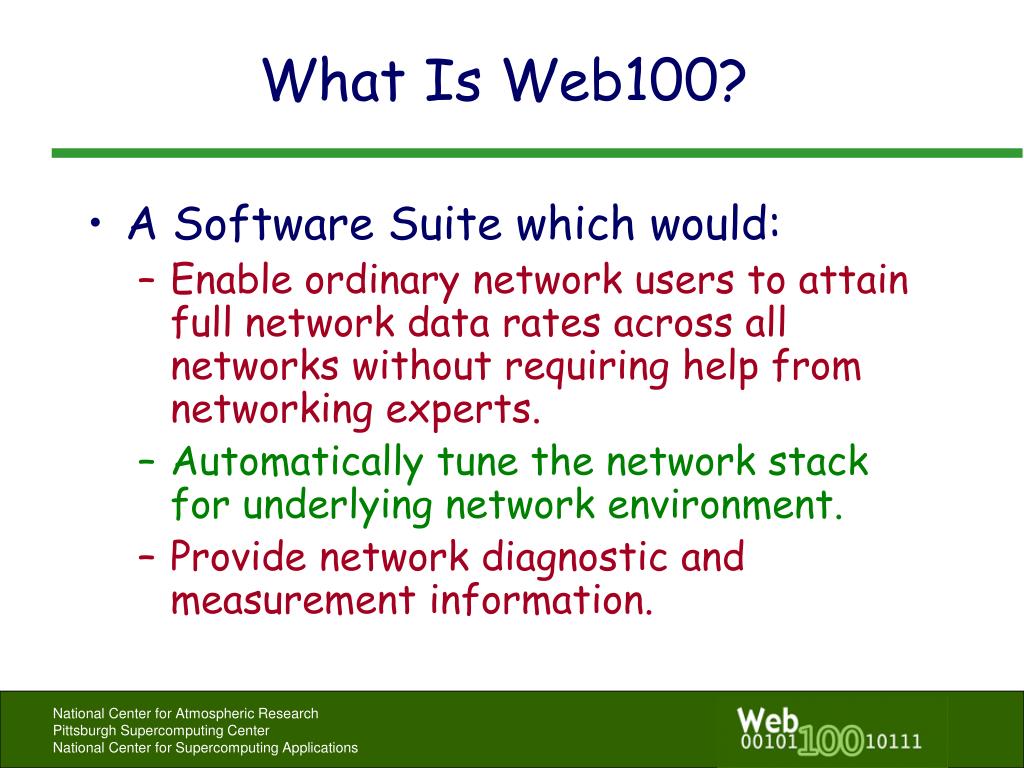 What Is Web100?

• A Software Suite which would:

– Enable ordinary network users to attain full network data rates across all networks without requiring help from networking experts.

– Automatically tune the network stack for underlying network environment.

– Provide network diagnostic and measurement information.

National Center for Atmospheric Research
Pittsburgh Supercomputing Center
National Center for Supercomputing Applications

Web
00101 100 10111